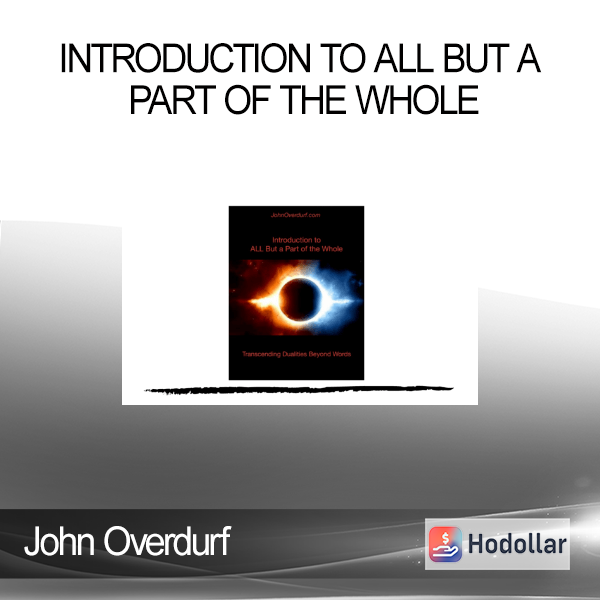 INTRODUCTION TO ALL BUT A PART OF THE WHOLE

JohnOverdurf.com

Introduction to
ALL But a Part of the Whole

Transcending Dualities Beyond Words

John Overdurf

Hodollar